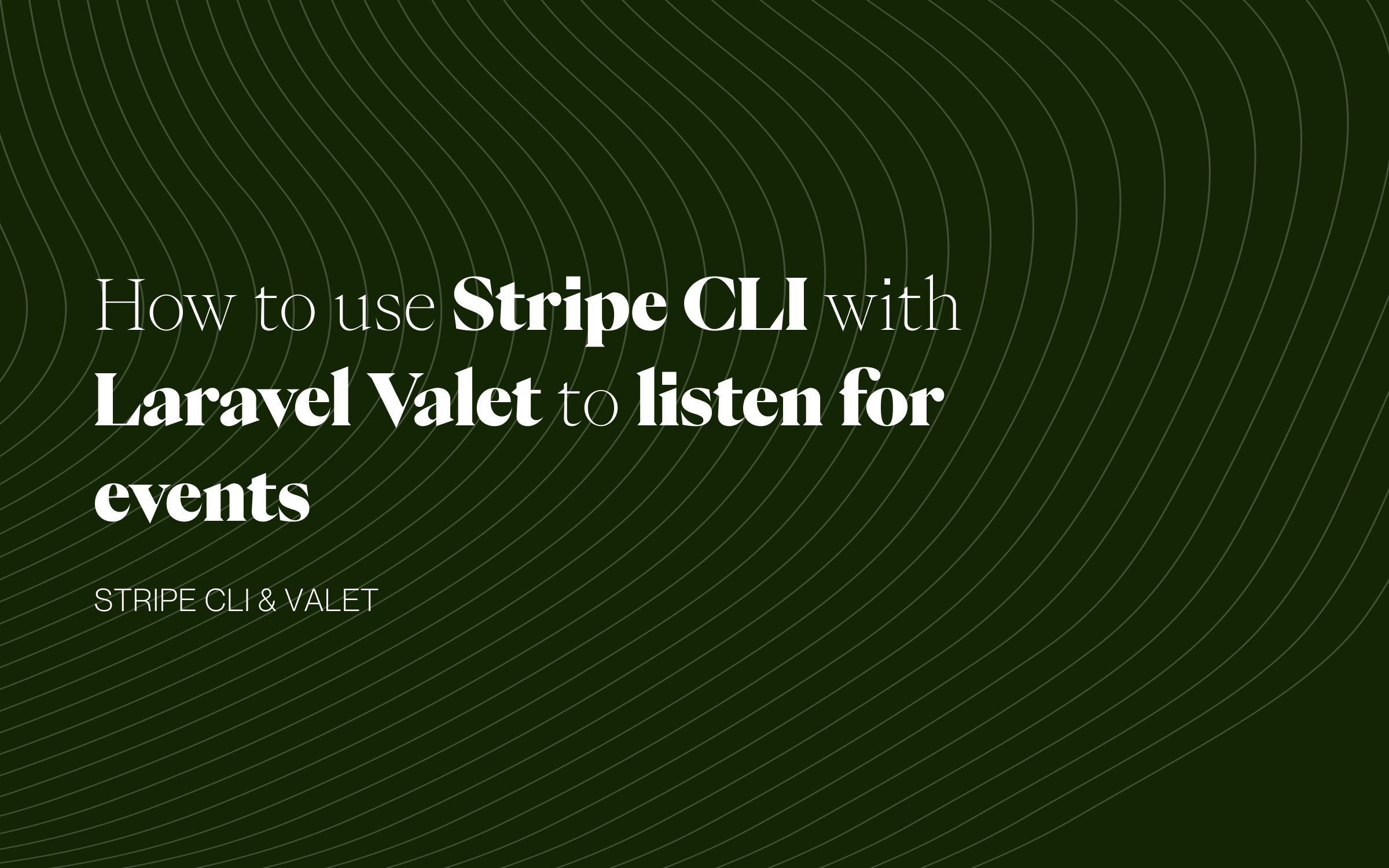 How to use Stripe CLI with Laravel Valet to listen for events

STRIPE CLI & VALET